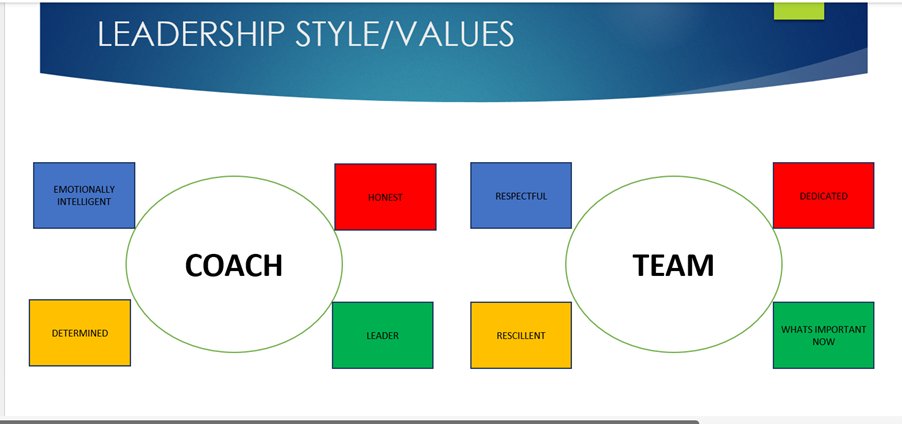 LEADERSHIP STYLE/VALUES

EMOTIONALLY INTELLIGENT

HONEST

COACH

DETERMINED

LEADER

RESPECTFUL

DEDICATED

TEAM

RESCILLENT

WHATS IMPORTANT NOW